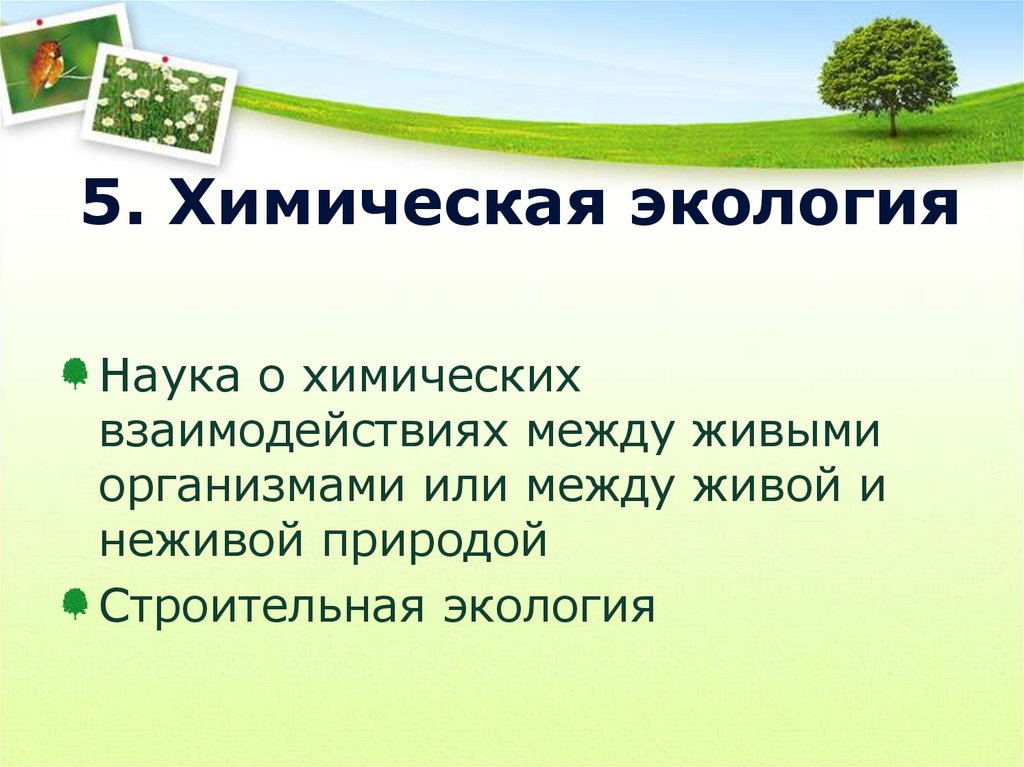 5. Химическая экология

Наука о химических взаимодействиях между живыми организмами или между живой и неживой природой

Строительная экология